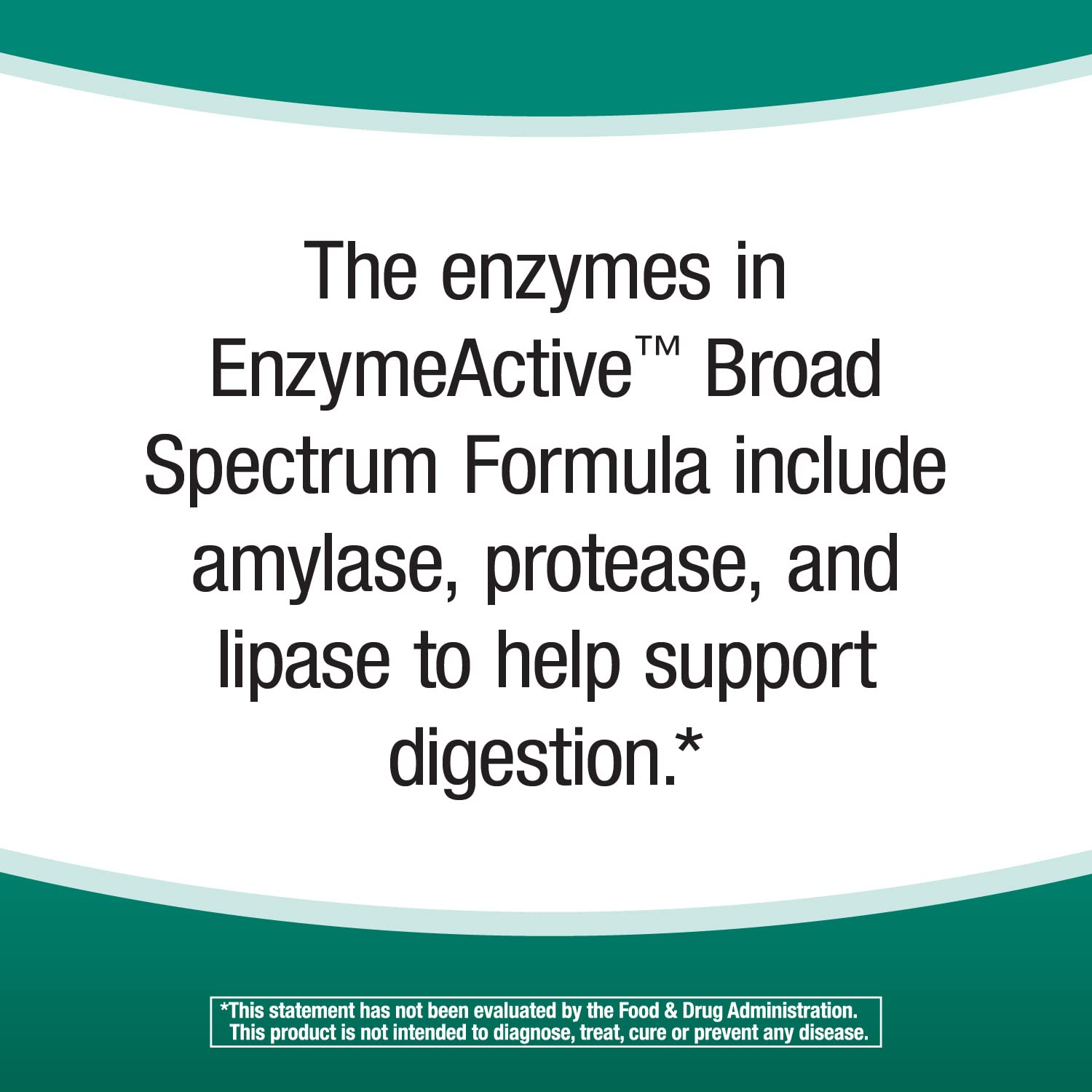 The enzymes in EnzymeActive™ Broad Spectrum Formula include amylase, protease, and lipase to help support digestion.*

*This statement has not been evaluated by the Food & Drug Administration. This product is not intended to diagnose, treat, cure or prevent any disease.